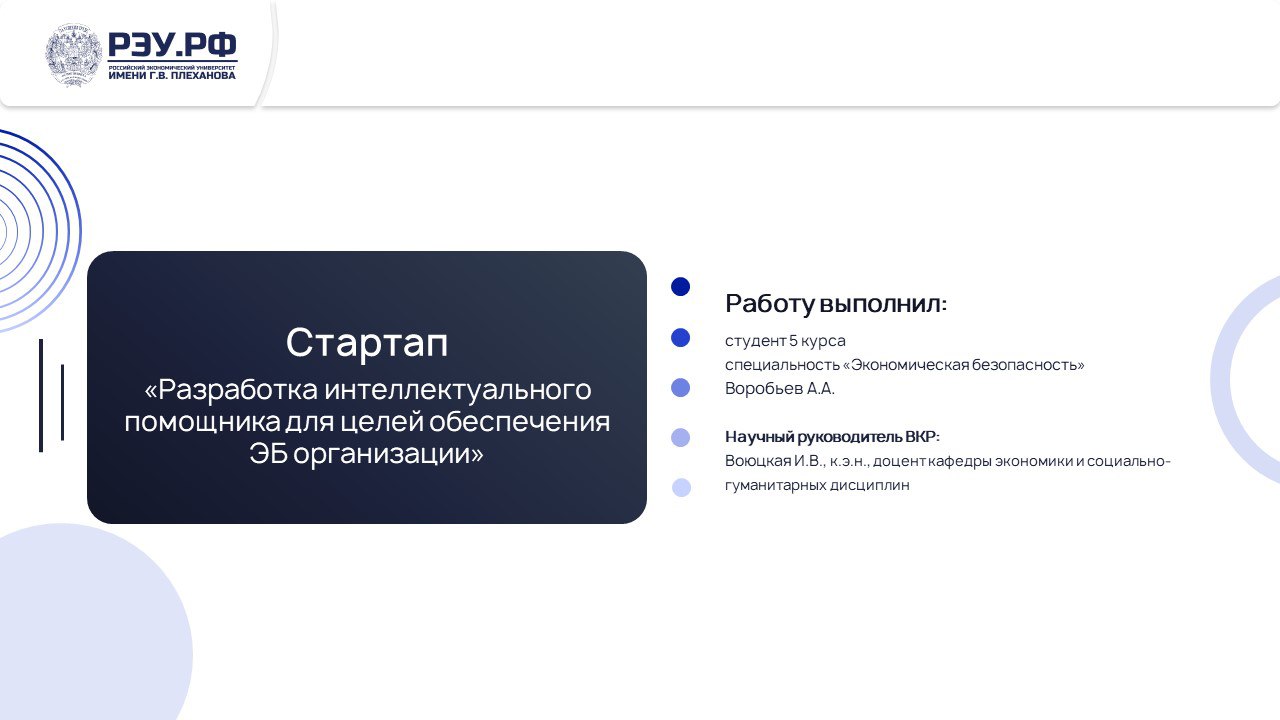 РЭУ.РФ
РОССИЙСКИЙ ЭКОНОМИЧЕСКИЙ УНИВЕРСИТЕТ
ИМЕНИ Г.В. ПЛЕХАНОВА

Стартап
«Разработка интеллектуального помощника для целей обеспечения ЭБ организации»

Работу выполнил:
студент 5 курса
специальность «Экономическая безопасность»
Воробьев А.А.

Научный руководитель ВКР:
Воюцкая И.В., к.э.н., доцент кафедры экономики и социально-гуманитарных дисциплин